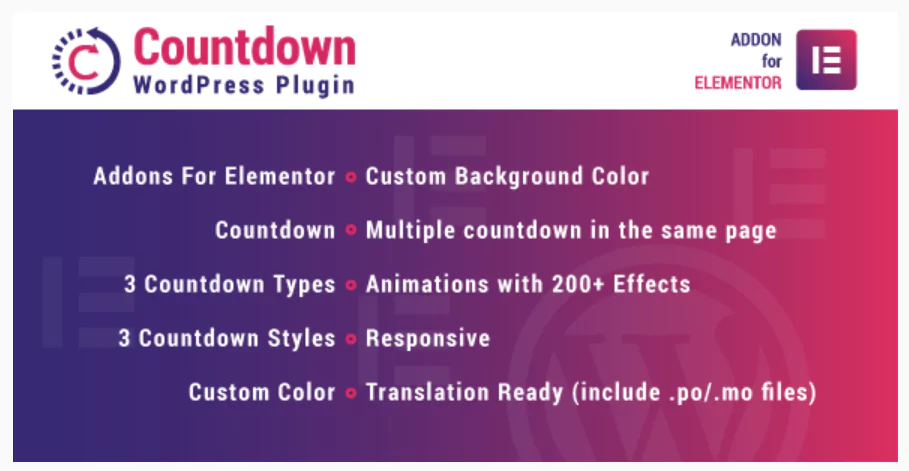 Countdown
WordPress Plugin

ADDON
for
ELEMENTOR

Addons For Elementor
Countdown
3 Countdown Types
3 Countdown Styles
Custom Color

Custom Background Color
Multiple countdown in the same page
Animations with 200+ Effects
Responsive
Translation Ready (include .po/.mo files)